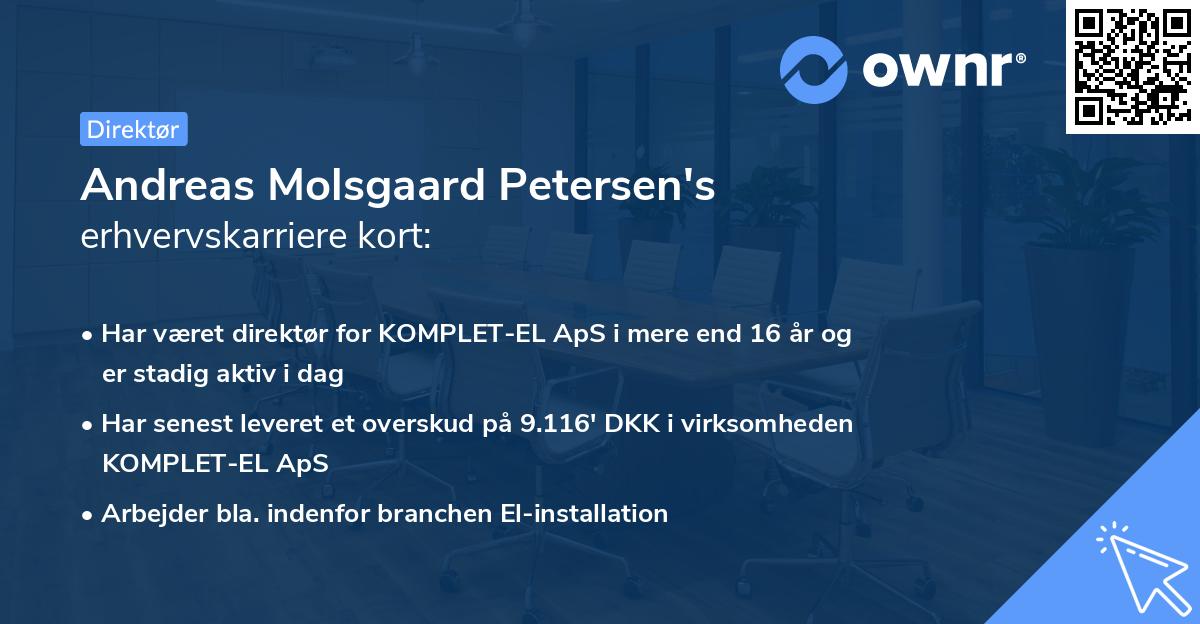 ownr®

Direktør

Andreas Molsgaard Petersen's
erhvervskarriere kort:

• Har været direktør for KOMPLET-EL ApS i mere end 16 år og er stadig aktiv i dag
• Har senest leveret et overskud på 9.116' DKK i virksomheden KOMPLET-EL ApS
• Arbejder bla. indenfor branchen El-installation